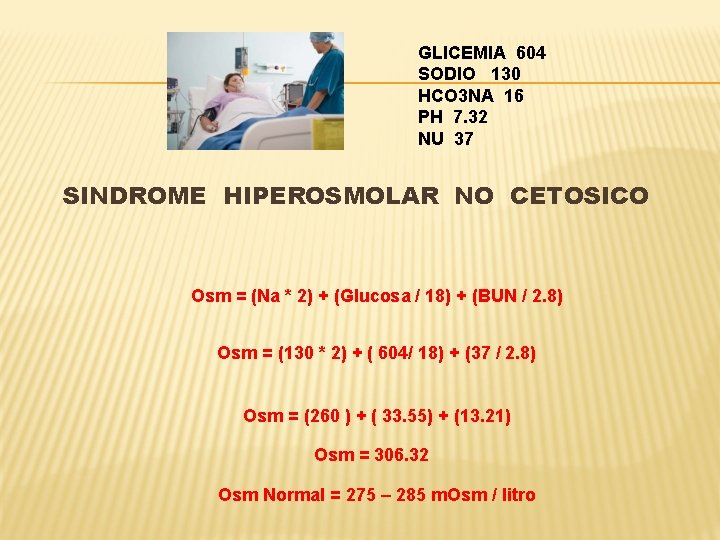 GLICEMIA 604
SODIO 130
HCO3NA 16
PH 7.32
NU 37

SINDROME HIPEROSMOLAR NO CETOSICO

Osm = (Na * 2) + (Glucosa / 18) + (BUN / 2.8)

Osm = (130 * 2) + ( 604/ 18) + (37 / 2.8)

Osm = (260 ) + ( 33.55) + (13.21)

Osm = 306.32

Osm Normal = 275 – 285 mOsm / litro